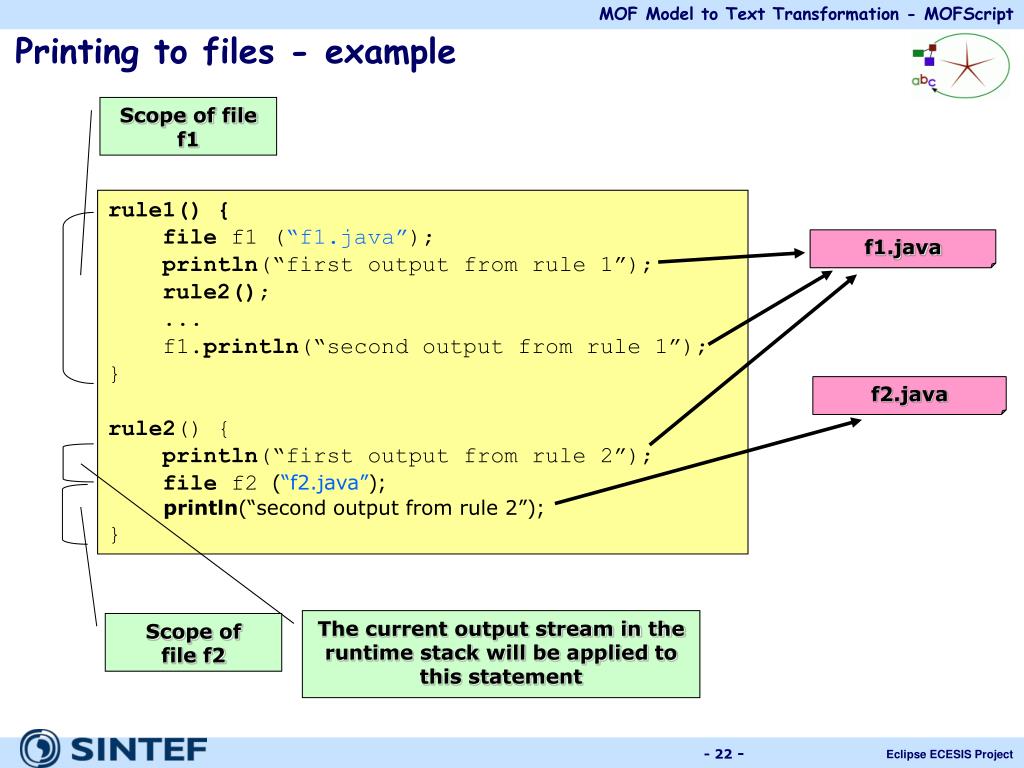 MOF Model to Text Transformation - MOFScript

Printing to files - example

abc

Scope of file f1

rule1() {
file f1 (“f1.java”);
println(“first output from rule 1”);
rule2();
...
f1.println(“second output from rule 1”);
}

rule2() {
println(“first output from rule 2”);
file f2 (“f2.java”);
println(“second output from rule 2”);
}

f1.java

f2.java

Scope of file f2

The current output stream in the runtime stack will be applied to this statement

SINTEF

- 22 -

Eclipse ECESIS Project